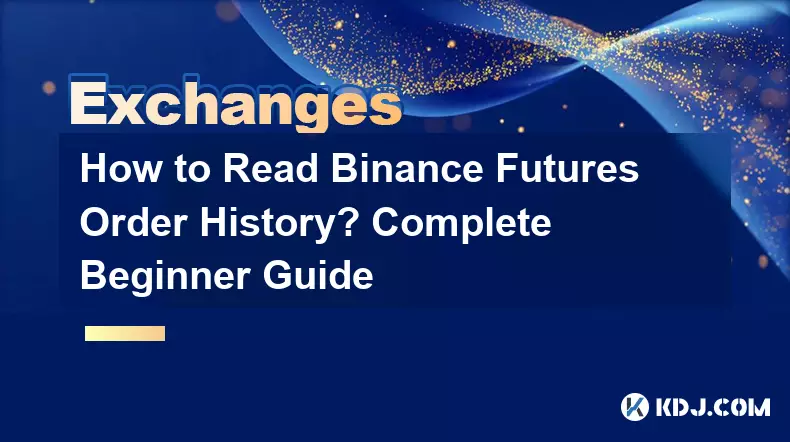 Exchanges

How to Read Binance Futures Order History? Complete Beginner Guide

KDJ.COM